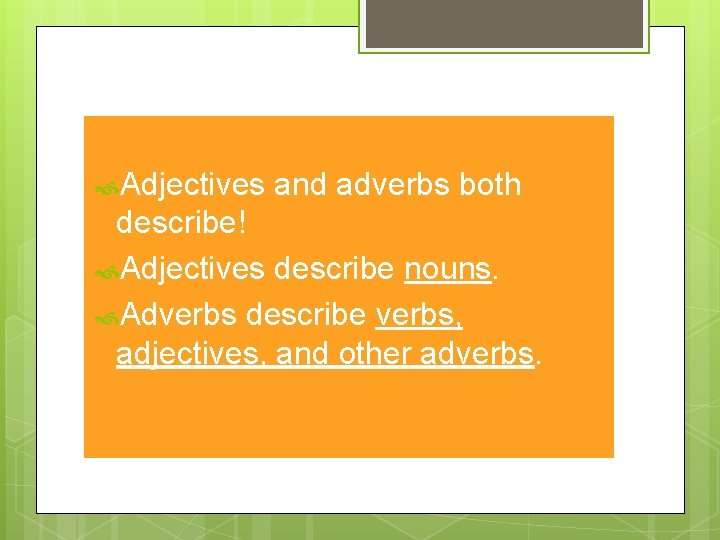 Adjectives and adverbs both describe!

Adjectives describe nouns.

Adverbs describe verbs, adjectives, and other adverbs.